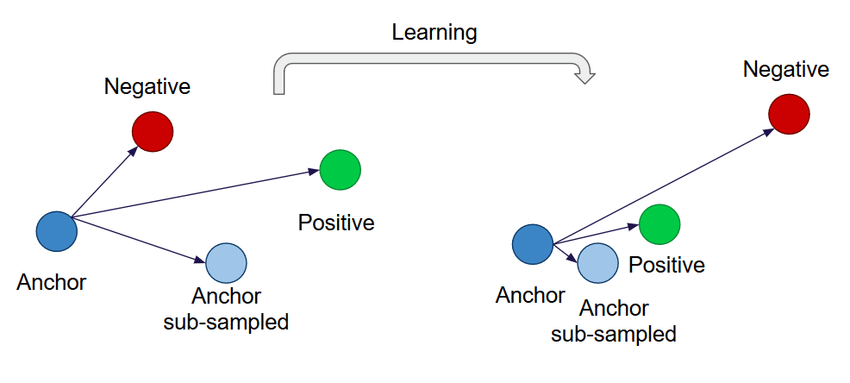 Learning

Negative

Positive

Anchor

Anchor
sub-sampled

Negative

Positive

Anchor

Anchor
sub-sampled